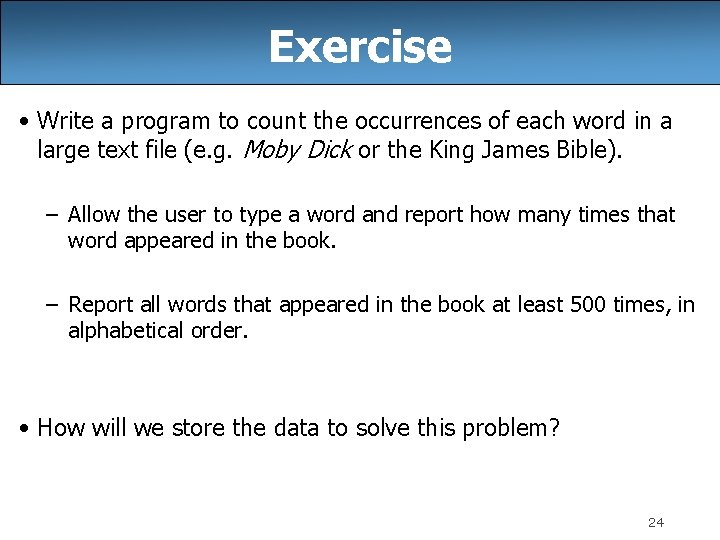 Exercise

• Write a program to count the occurrences of each word in a large text file (e.g. Moby Dick or the King James Bible).

– Allow the user to type a word and report how many times that word appeared in the book.

– Report all words that appeared in the book at least 500 times, in alphabetical order.

• How will we store the data to solve this problem?

24